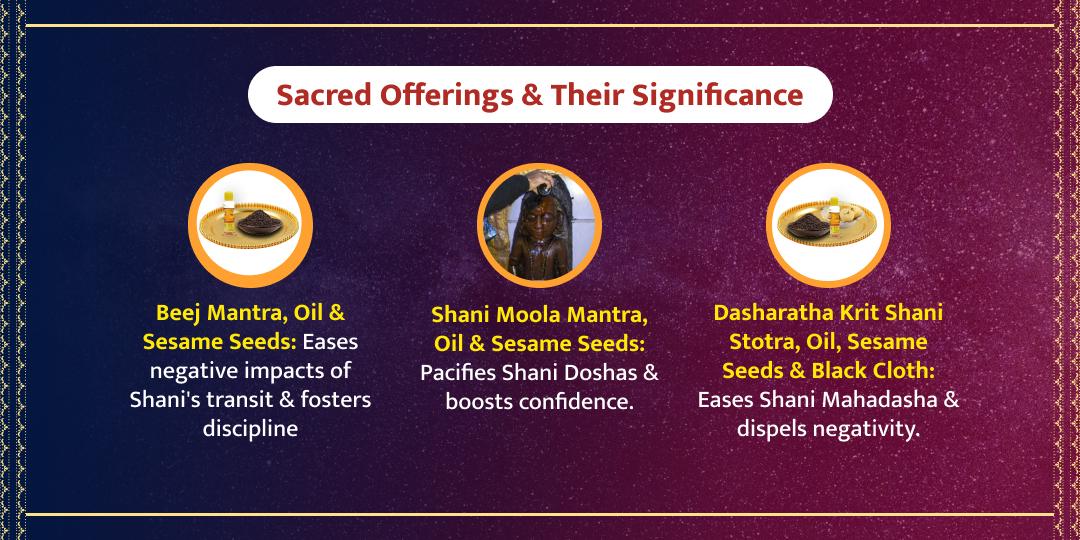 Sacred Offerings & Their Significance

Beej Mantra, Oil & Sesame Seeds: Eases negative impacts of Shani's transit & fosters discipline

Shani Moola Mantra, Oil & Sesame Seeds: Pacifies Shani Doshas & boosts confidence.

Dasharatha Krit Shani Stotra, Oil, Sesame Seeds & Black Cloth: Eases Shani Mahadasha & dispels negativity.